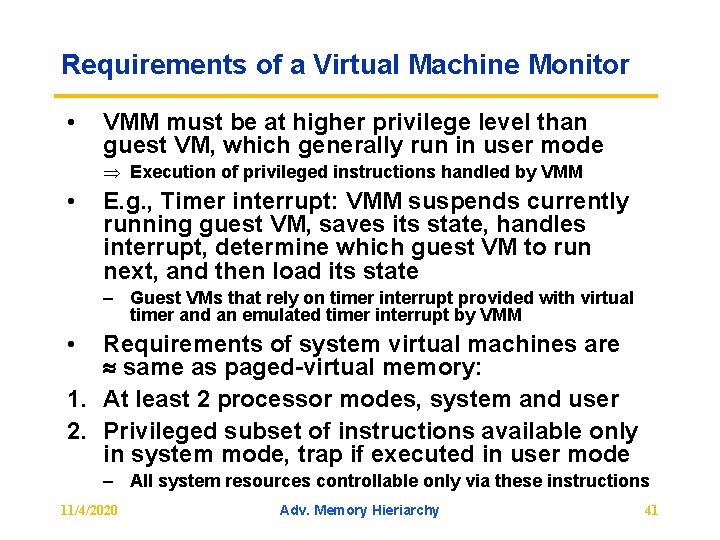 Requirements of a Virtual Machine Monitor

• VMM must be at higher privilege level than guest VM, which generally run in user mode

$\Rightarrow$ Execution of privileged instructions handled by VMM

• E.g., Timer interrupt: VMM suspends currently running guest VM, saves its state, handles interrupt, determine which guest VM to run next, and then load its state

– Guest VMs that rely on timer interrupt provided with virtual timer and an emulated timer interrupt by VMM

• Requirements of system virtual machines are $\approx$ same as paged-virtual memory:

1. At least 2 processor modes, system and user

2. Privileged subset of instructions available only in system mode, trap if executed in user mode

– All system resources controllable only via these instructions

11/4/2020 Adv. Memory Hieriarchy 41